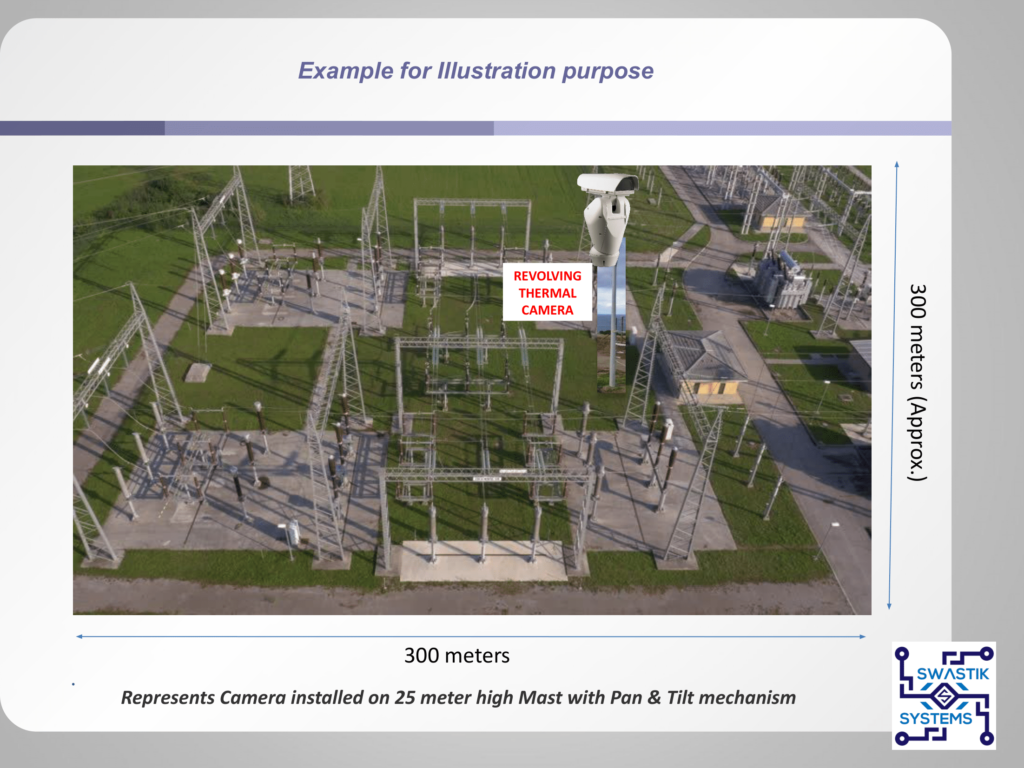 Example for Illustration purpose

REVOLVING THERMAL CAMERA

300 meters (Approx.)

300 meters

Represents Camera installed on 25 meter high Mast with Pan & Tilt mechanism

SWASTIK SYSTEMS